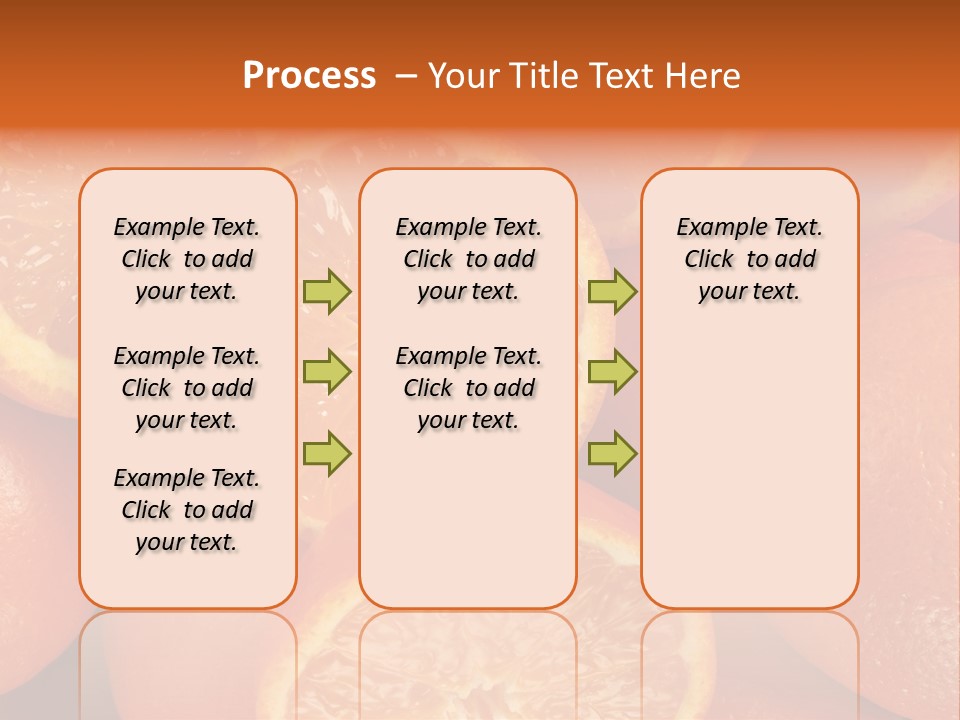 Process – Your Title Text Here

Example Text. Click to add your text.

Example Text. Click to add your text.

Example Text. Click to add your text.

Example Text. Click to add your text.

Example Text. Click to add your text.

Example Text. Click to add your text.